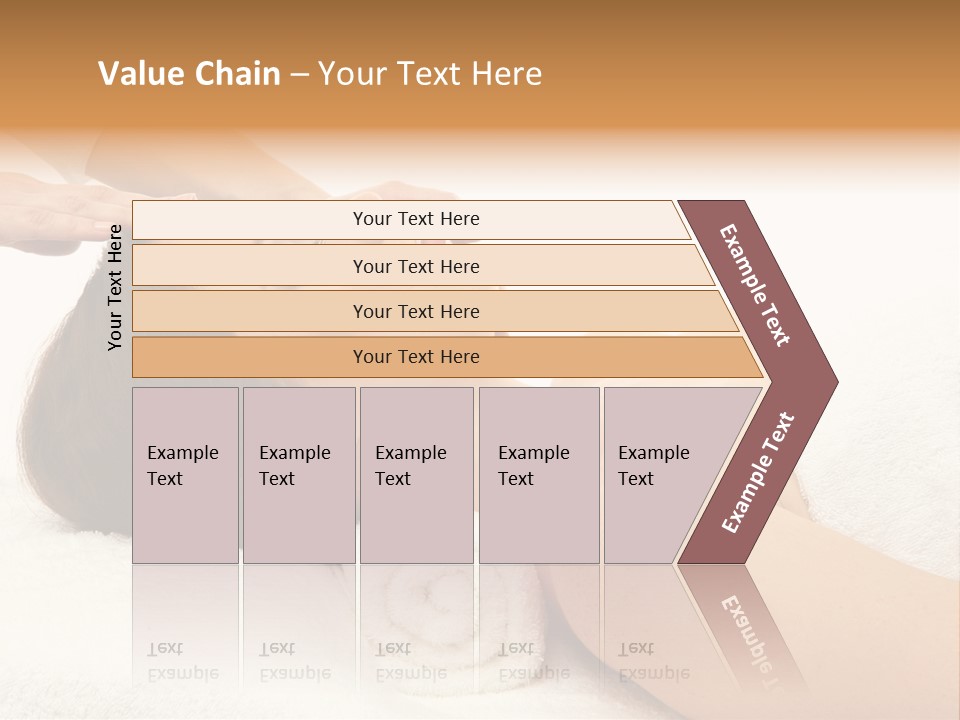 Value Chain – Your Text Here

Your Text Here

Your Text Here

Your Text Here

Your Text Here

Your Text Here

Example Text

Example Text

Example Text

Example Text

Example Text

Example Text

Example Text